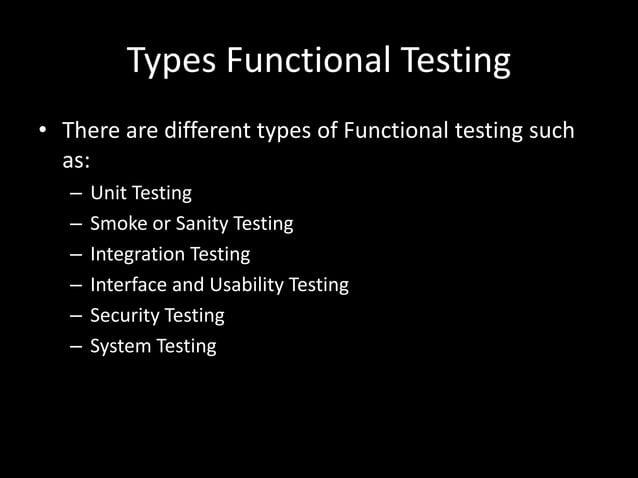 Types Functional Testing

• There are different types of Functional testing such as:
– Unit Testing
– Smoke or Sanity Testing
– Integration Testing
– Interface and Usability Testing
– Security Testing
– System Testing